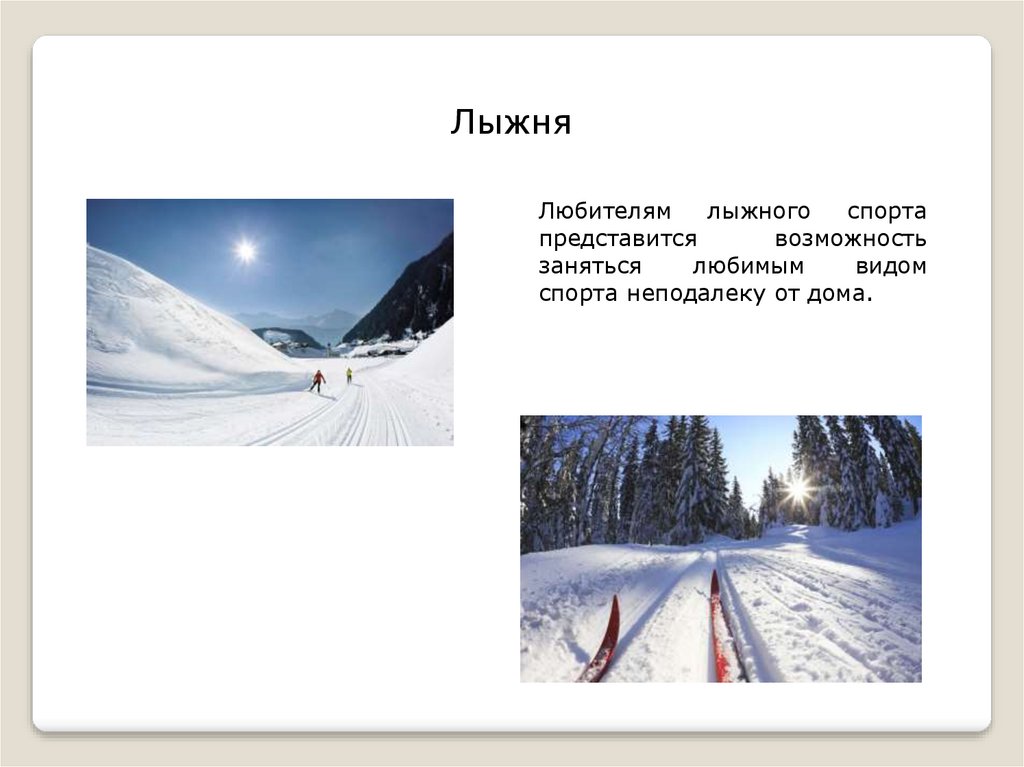 Лыжня

Любителям лыжного спорта представится возможность заняться любимым видом спорта неподалеку от дома.